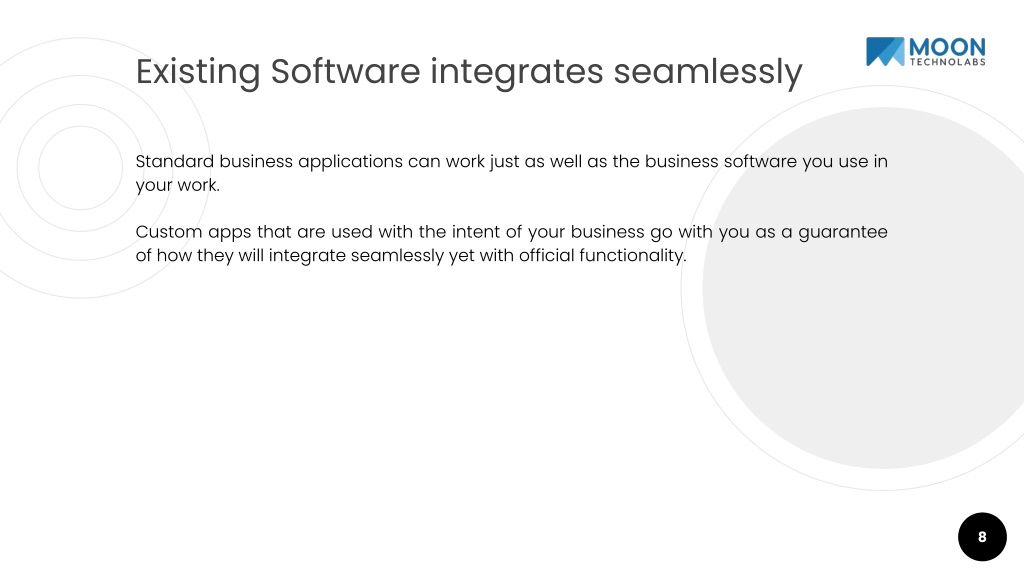 Existing Software integrates seamlessly

MOON
TECHNOLABS

Standard business applications can work just as well as the business software you use in your work.

Custom apps that are used with the intent of your business go with you as a guarantee of how they will integrate seamlessly yet with official functionality.

8